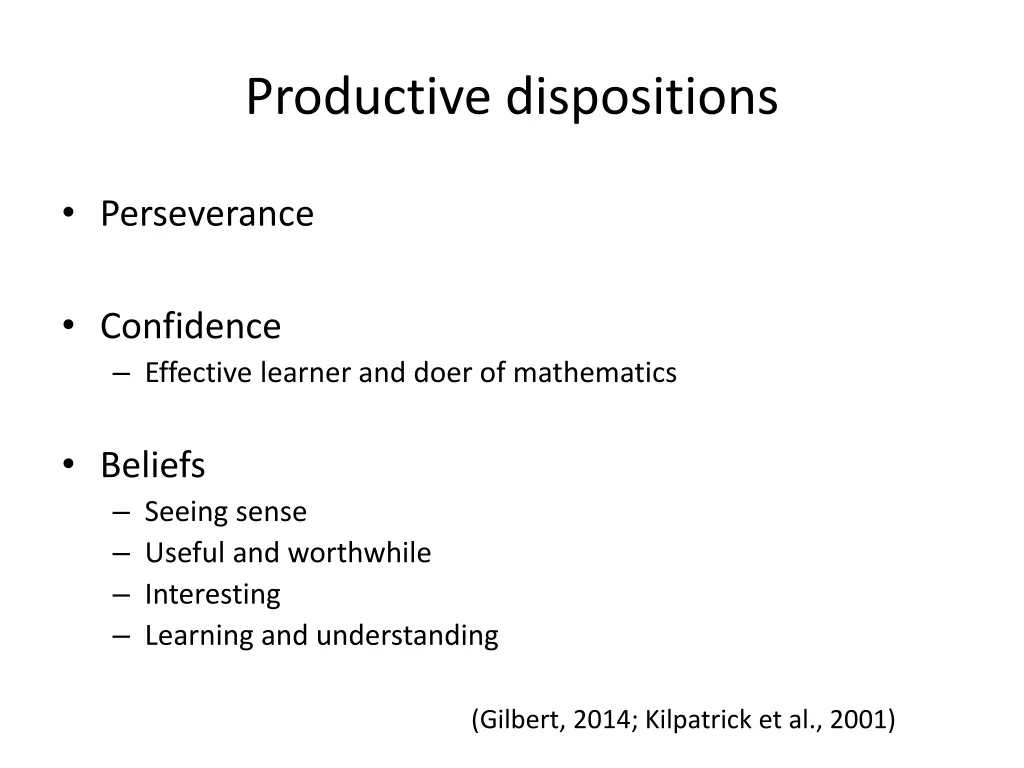 Productive dispositions

• Perseverance

• Confidence
– Effective learner and doer of mathematics

• Beliefs
– Seeing sense
– Useful and worthwhile
– Interesting
– Learning and understanding

(Gilbert, 2014; Kilpatrick et al., 2001)